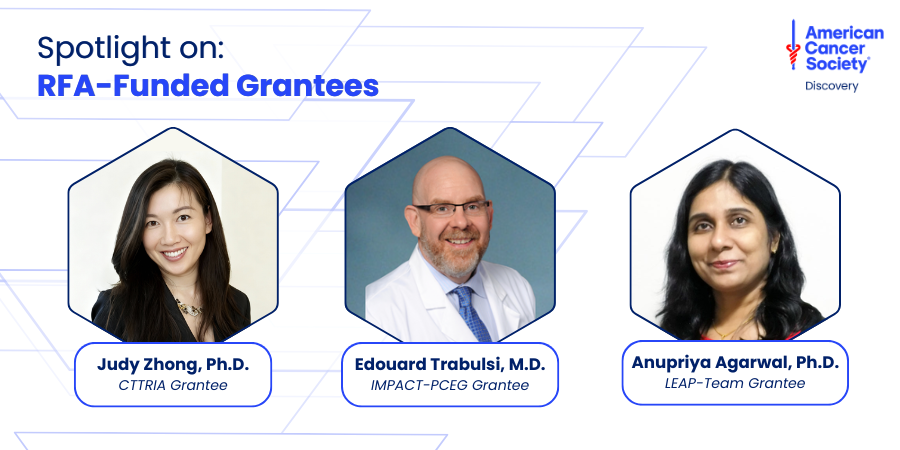 Spotlight on:
RFA-Funded Grantees

American Cancer Society®
Discovery

Judy Zhong, Ph.D.
CTTRIA Grantee

Edouard Trabulsi, M.D.
IMPACT-PCEG Grantee

Anupriya Agarwal, Ph.D.
LEAP-Team Grantee